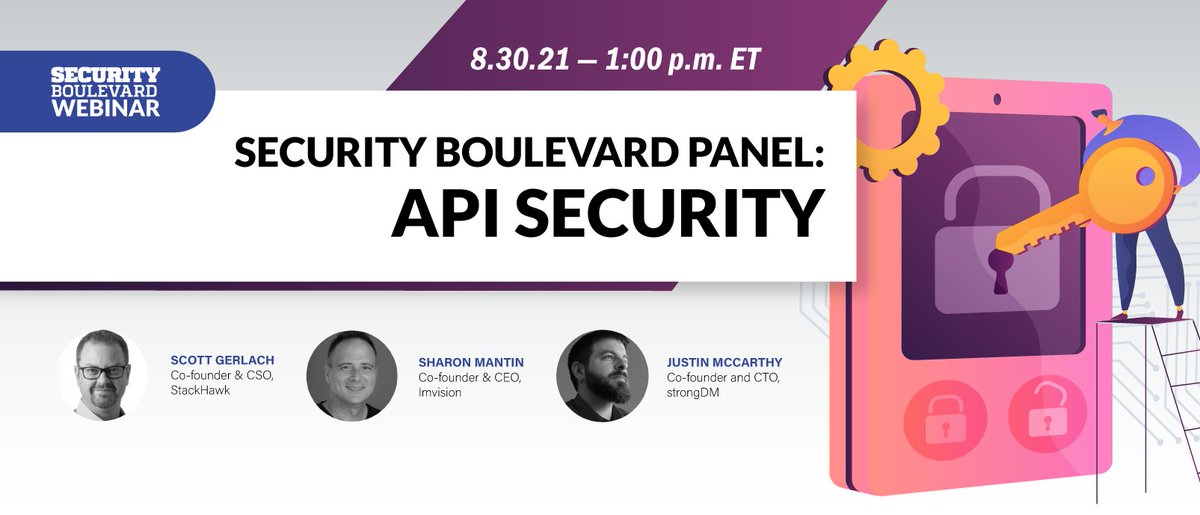 SECURITY BOULEVARD WEBINAR

8.30.21 — 1:00 p.m. ET

SECURITY BOULEVARD PANEL:
API SECURITY

SCOTT GERLACH
Co-founder & CSO, StackHawk

SHARON MANTIN
Co-founder & CEO, Imvision

JUSTIN MCCARTHY
Co-founder and CTO, strongDM